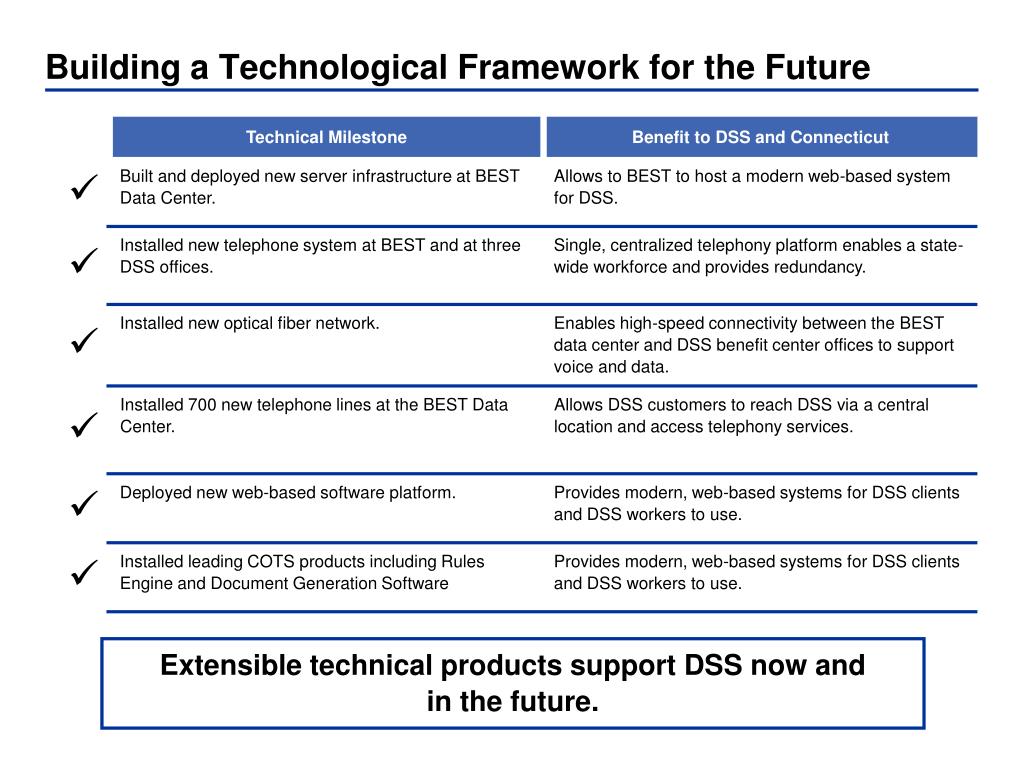 Building a Technological Framework for the Future

| | Technical Milestone | Benefit to DSS and Connecticut |
|---|---|---|
| ✓ | Built and deployed new server infrastructure at BEST Data Center. | Allows to BEST to host a modern web-based system for DSS. |
| ✓ | Installed new telephone system at BEST and at three DSS offices. | Single, centralized telephony platform enables a state-wide workforce and provides redundancy. |
| ✓ | Installed new optical fiber network. | Enables high-speed connectivity between the BEST data center and DSS benefit center offices to support voice and data. |
| ✓ | Installed 700 new telephone lines at the BEST Data Center. | Allows DSS customers to reach DSS via a central location and access telephony services. |
| ✓ | Deployed new web-based software platform. | Provides modern, web-based systems for DSS clients and DSS workers to use. |
| ✓ | Installed leading COTS products including Rules Engine and Document Generation Software | Provides modern, web-based systems for DSS clients and DSS workers to use. |

Extensible technical products support DSS now and in the future.